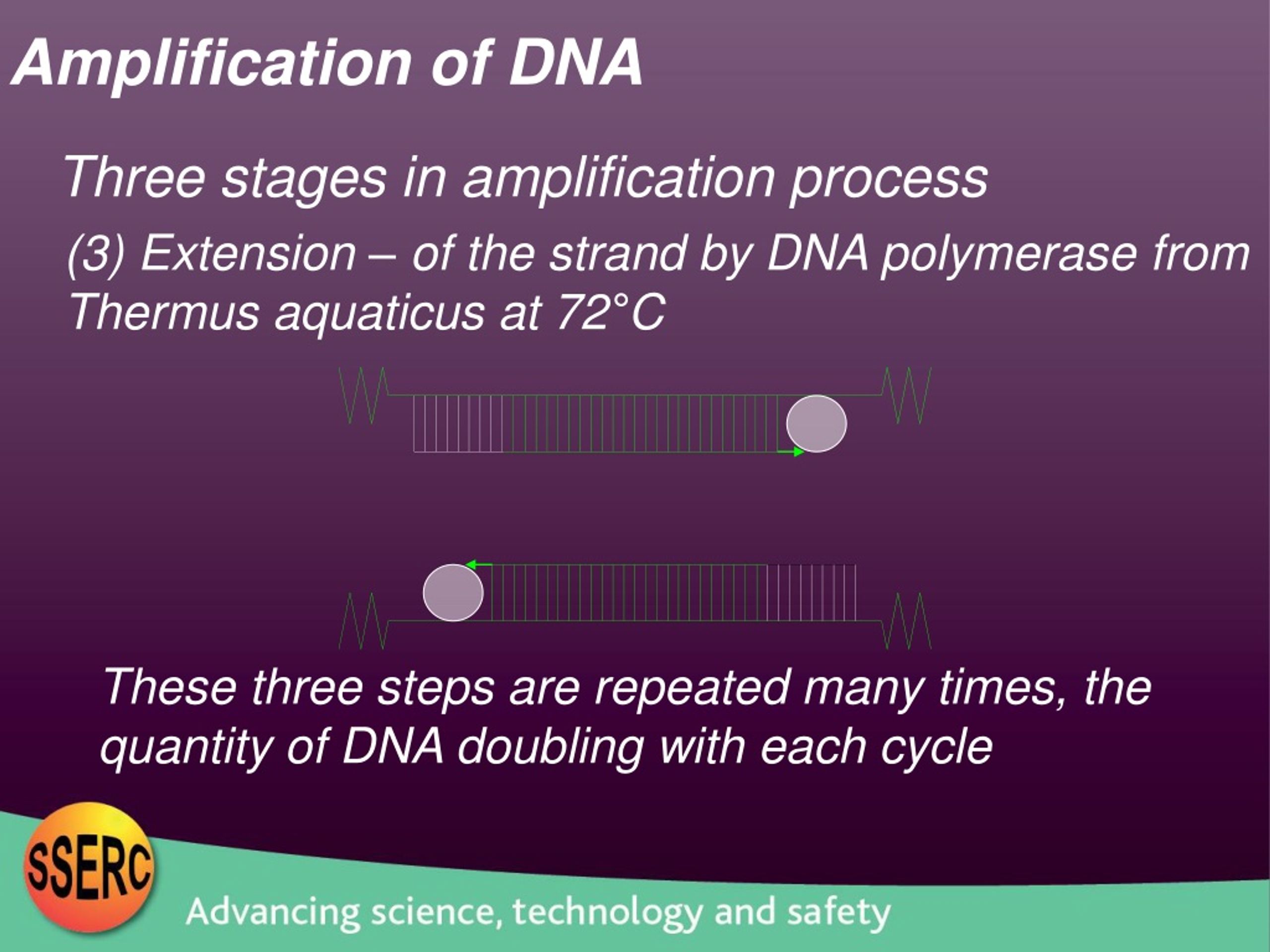 Amplification of DNA

Three stages in amplification process

(3) Extension – of the strand by DNA polymerase from Thermus aquaticus at 72°C

These three steps are repeated many times, the quantity of DNA doubling with each cycle

SSERC

Advancing science, technology and safety